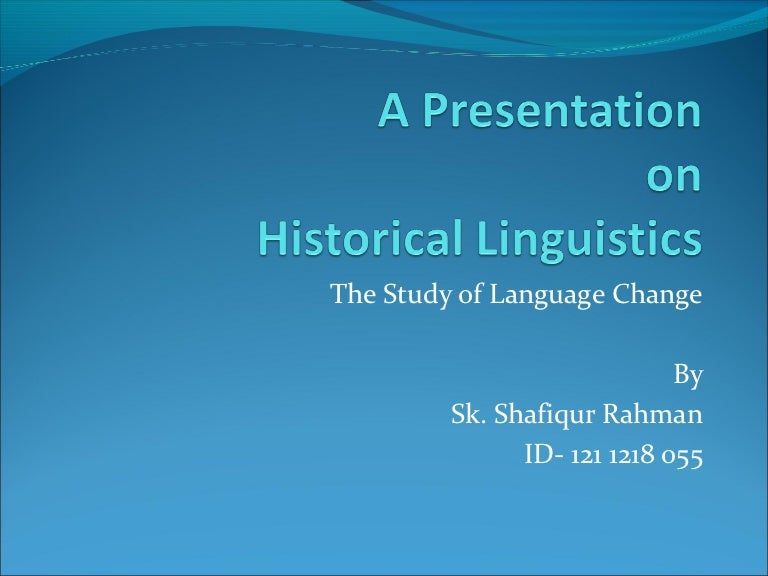 A Presentation on Historical Linguistics

The Study of Language Change

By
Sk. Shafiqur Rahman
ID- 121 1218 055